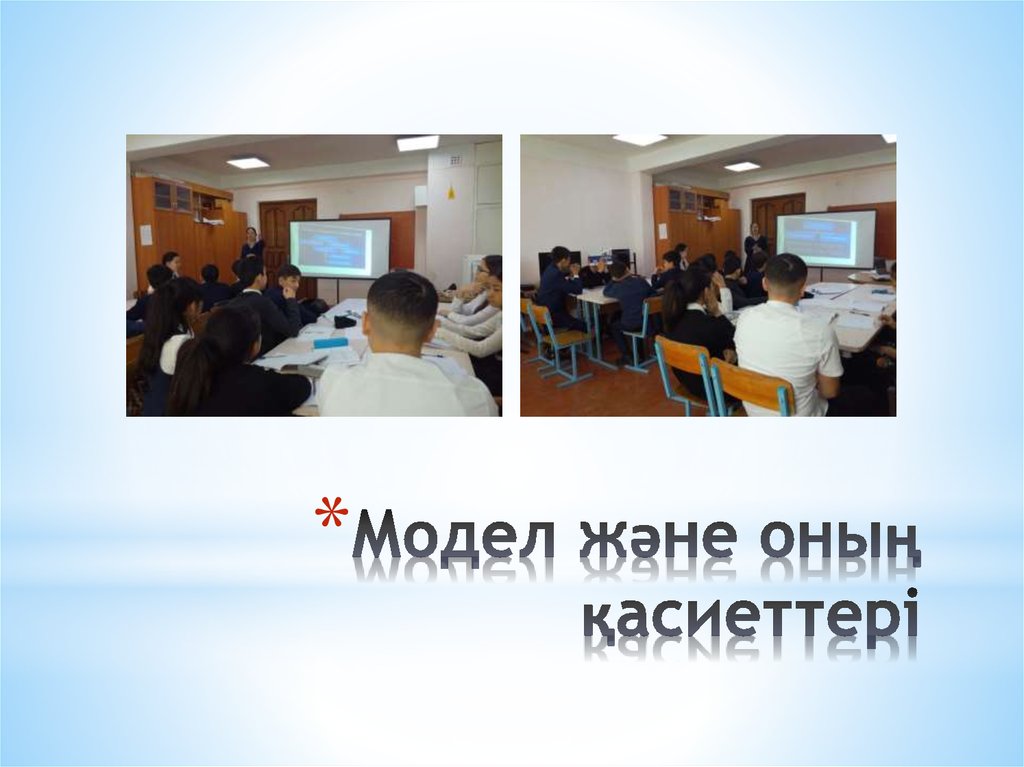 *Модел және оның қасиеттері